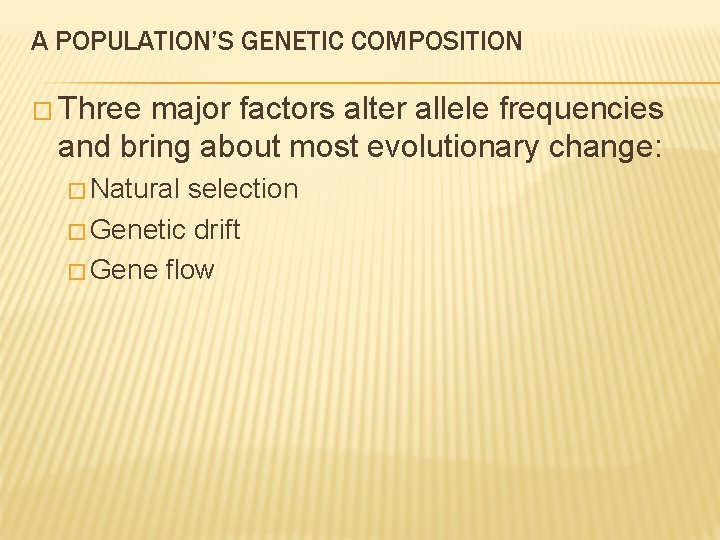 A POPULATION'S GENETIC COMPOSITION

□ Three major factors alter allele frequencies and bring about most evolutionary change:

□ Natural selection

□ Genetic drift

□ Gene flow